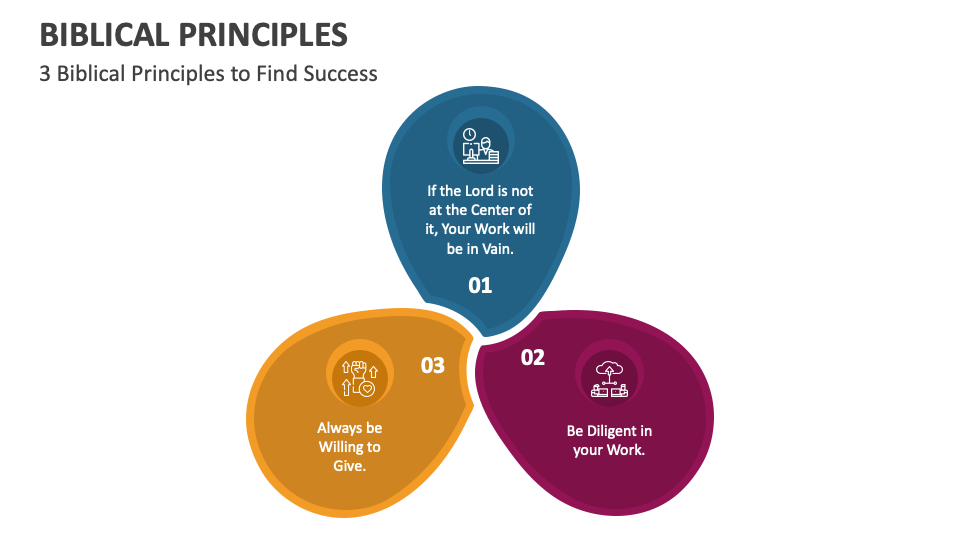 BIBLICAL PRINCIPLES

3 Biblical Principles to Find Success

If the Lord is not at the Center of it, Your Work will be in Vain.

01

02

Be Diligent in your Work.

03

Always be Willing to Give.